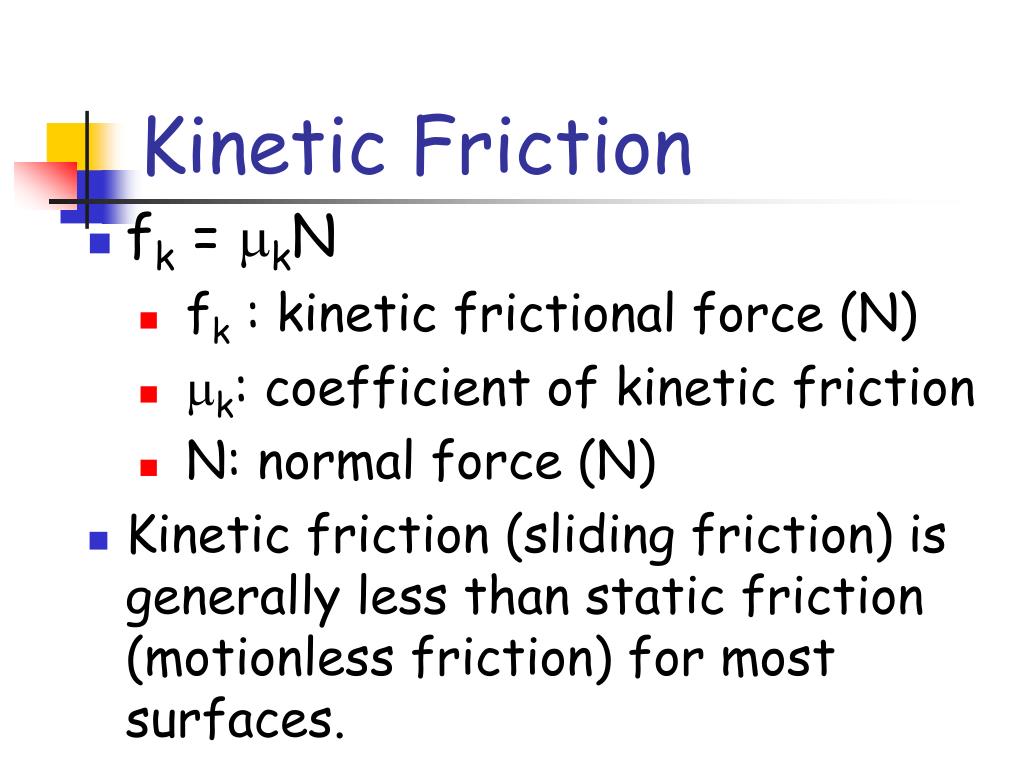 Kinetic Friction

- $f_k = \mu_k N$
  - $f_k$ : kinetic frictional force (N)
  - $\mu_k$: coefficient of kinetic friction
  - N: normal force (N)
- Kinetic friction (sliding friction) is generally less than static friction (motionless friction) for most surfaces.